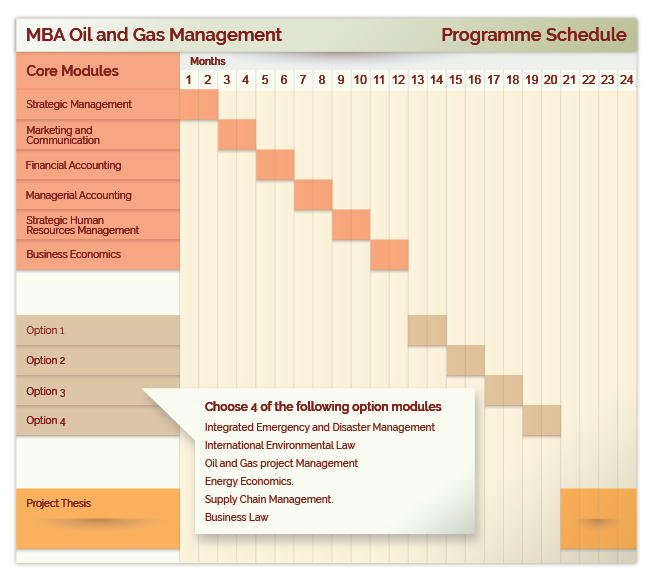 MBA Oil and Gas Management

Programme Schedule

Core Modules

Months

1 2 3 4 5 6 7 8 9 10 11 12 13 14 15 16 17 18 19 20 21 22 23 24

Strategic Management

Marketing and Communication

Financial Accounting

Managerial Accounting

Strategic Human Resources Management

Business Economics

Option 1

Option 2

Option 3

Option 4

Choose 4 of the following option modules

Integrated Emergency and Disaster Management

International Environmental Law

Oil and Gas project Management

Energy Economics.

Supply Chain Management.

Business Law

Project Thesis